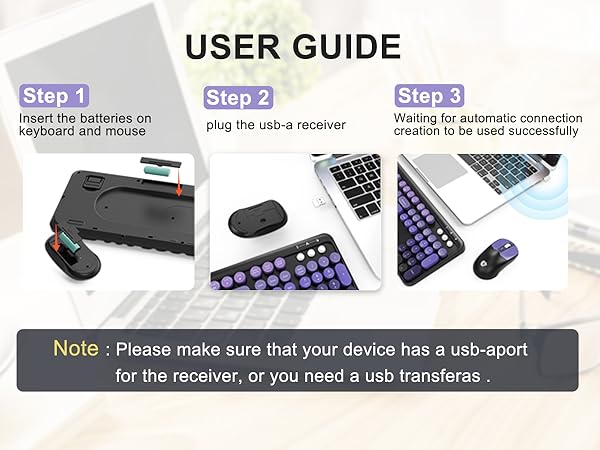 USER GUIDE

Step 1
Insert the batteries on keyboard and mouse

Step 2
plug the usb-a receiver

Step 3
Waiting for automatic connection creation to be used successfully

Note : Please make sure that your device has a usb-aport for the receiver, or you need a usb transferas .